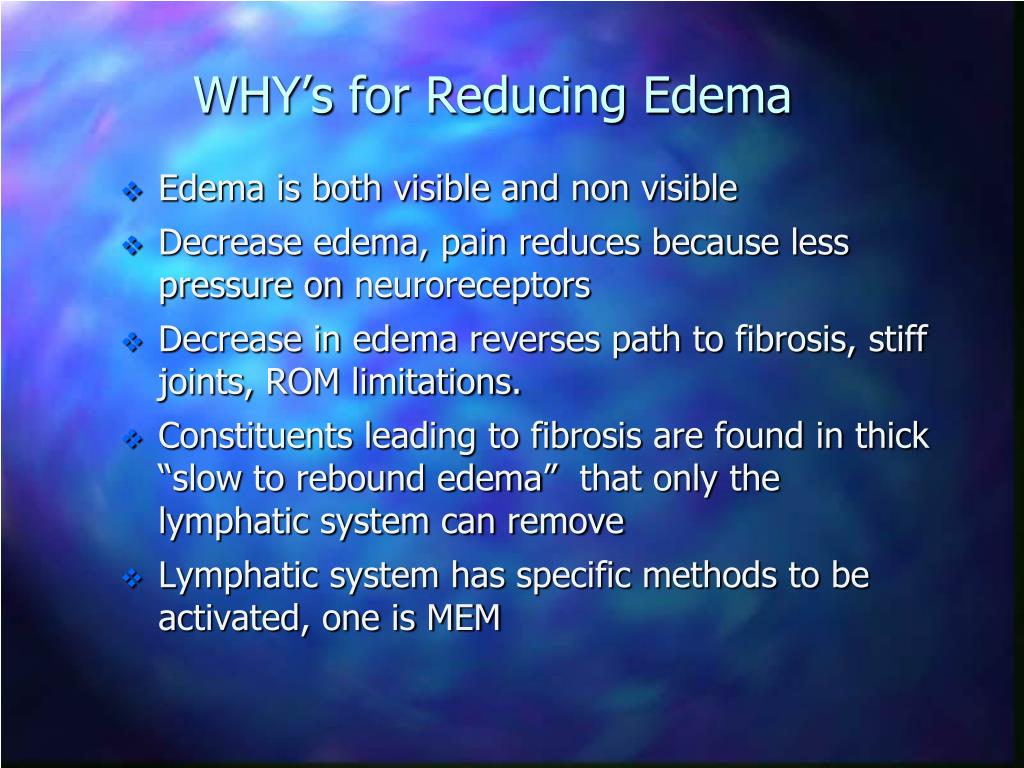 WHY’s for Reducing Edema

❖ Edema is both visible and non visible
❖ Decrease edema, pain reduces because less pressure on neuroreceptors
❖ Decrease in edema reverses path to fibrosis, stiff joints, ROM limitations.
❖ Constituents leading to fibrosis are found in thick “slow to rebound edema” that only the lymphatic system can remove
❖ Lymphatic system has specific methods to be activated, one is MEM